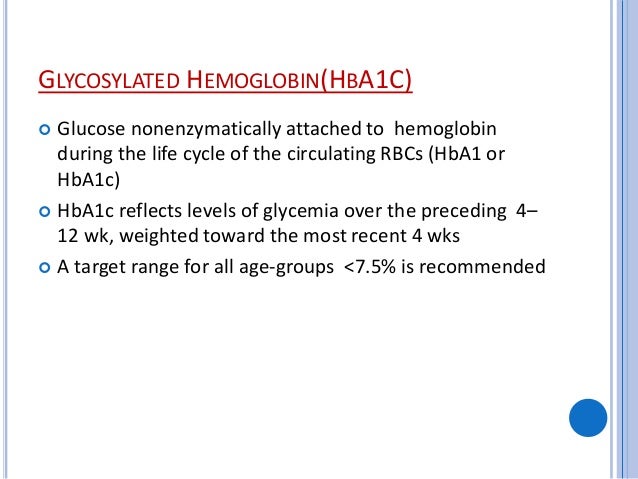 GLYCOSYLATED HEMOGLOBIN(HBA1C)

Glucose nonenzymatically attached to hemoglobin during the life cycle of the circulating RBCs (HbA1 or HbA1c)

HbA1c reflects levels of glycemia over the preceding 4–12 wk, weighted toward the most recent 4 wks

A target range for all age-groups <7.5% is recommended